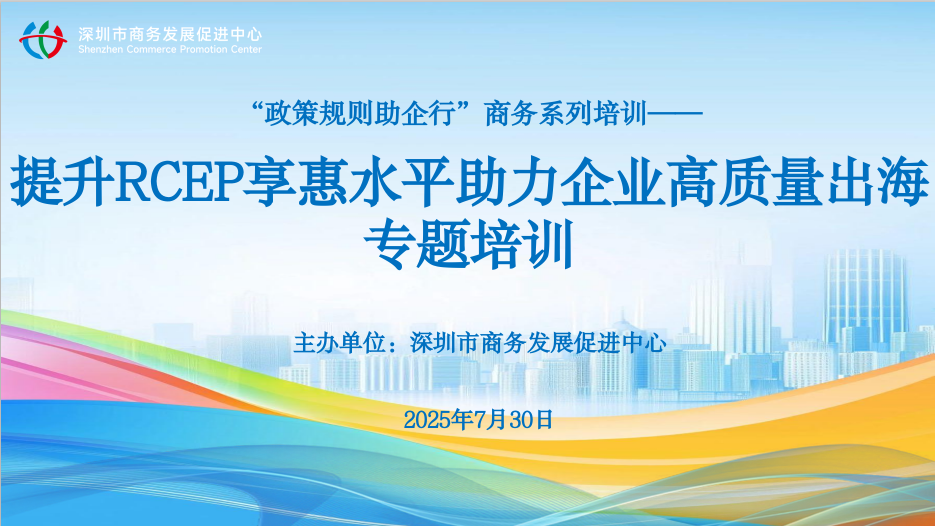 深圳市商务发展促进中心
Shenzhen Commerce Promotion Center

“政策规则助企行”商务系列培训——

提升RCEP享惠水平助力企业高质量出海专题培训

主办单位：深圳市商务发展促进中心

2025年7月30日